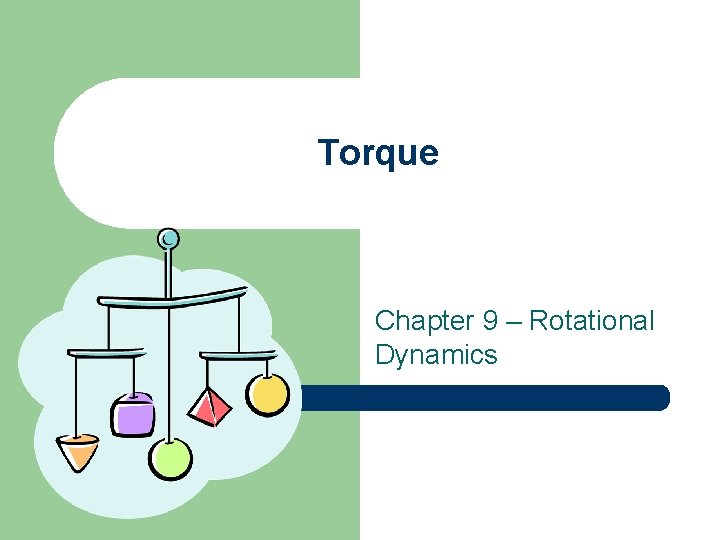 Torque

Chapter 9 – Rotational Dynamics